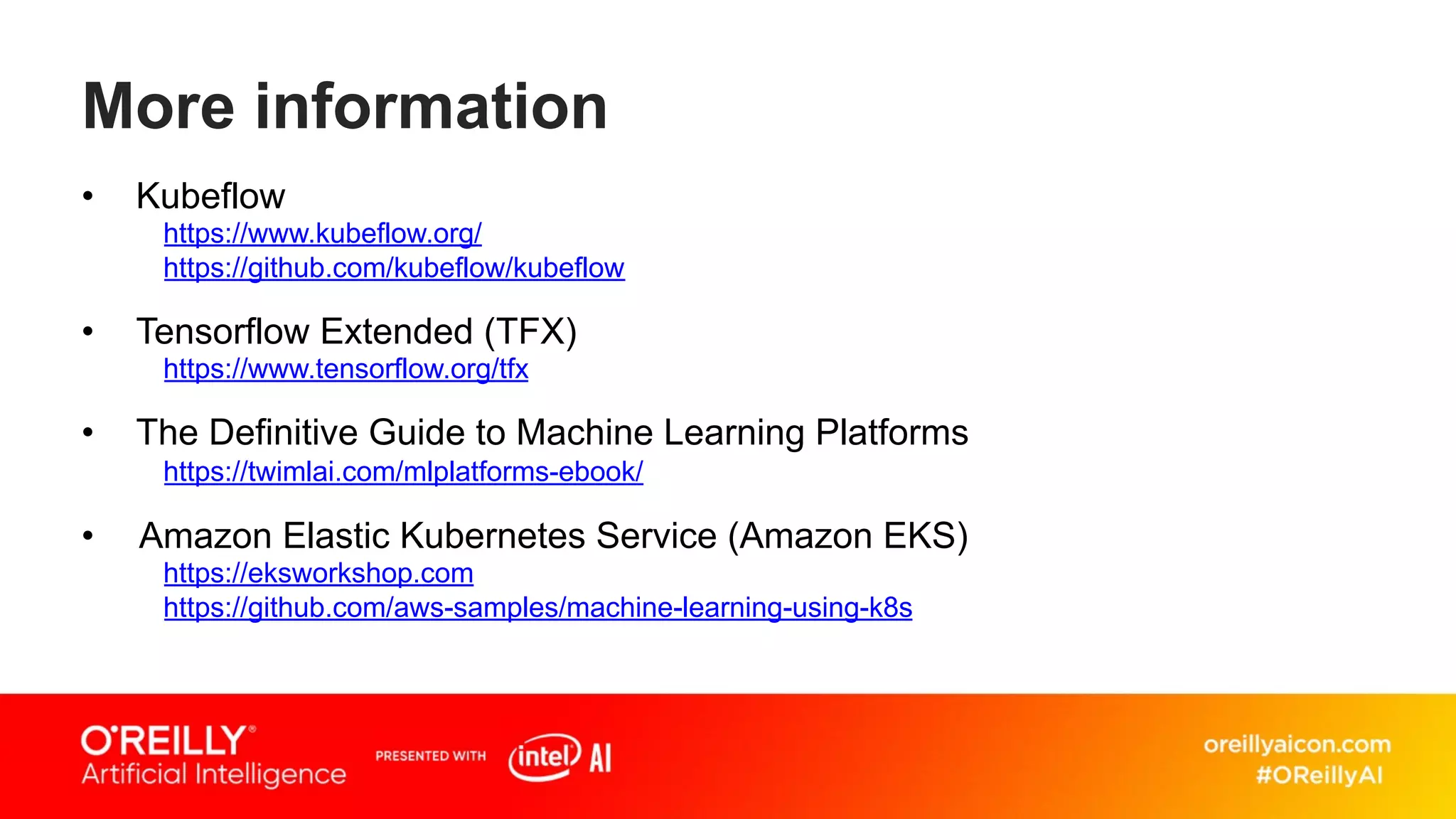 More information

• Kubeflow
https://www.kubeflow.org/
https://github.com/kubeflow/kubeflow

• Tensorflow Extended (TFX)
https://www.tensorflow.org/tfx

• The Definitive Guide to Machine Learning Platforms
https://twimlai.com/mlplatforms-ebook/

• Amazon Elastic Kubernetes Service (Amazon EKS)
https://eksworkshop.com
https://github.com/aws-samples/machine-learning-using-k8s

O'REILLY®
Artificial Intelligence

PRESENTED WITH intel AI

oreillyaicon.com
#OReillyAI